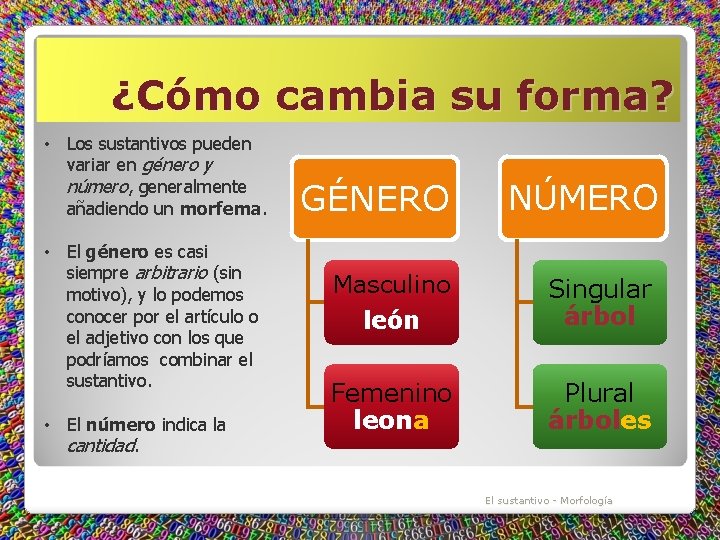 ¿Cómo cambia su forma?

• Los sustantivos pueden variar en género y número, generalmente añadiendo un morfema.

• El género es casi siempre arbitrario (sin motivo), y lo podemos conocer por el artículo o el adjetivo con los que podríamos combinar el sustantivo.

• El número indica la cantidad.

GÉNERO

Masculino
león

Femenino
leona

NÚMERO

Singular
árbol

Plural
árboles

El sustantivo - Morfología